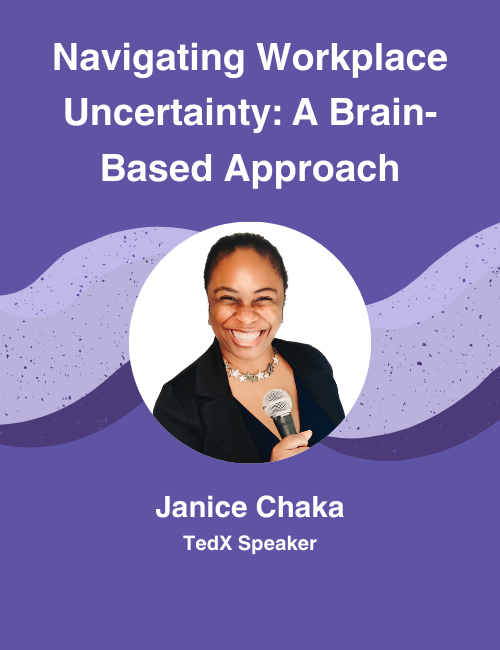 Navigating Workplace Uncertainty: A Brain-Based Approach

Janice Chaka
TedX Speaker